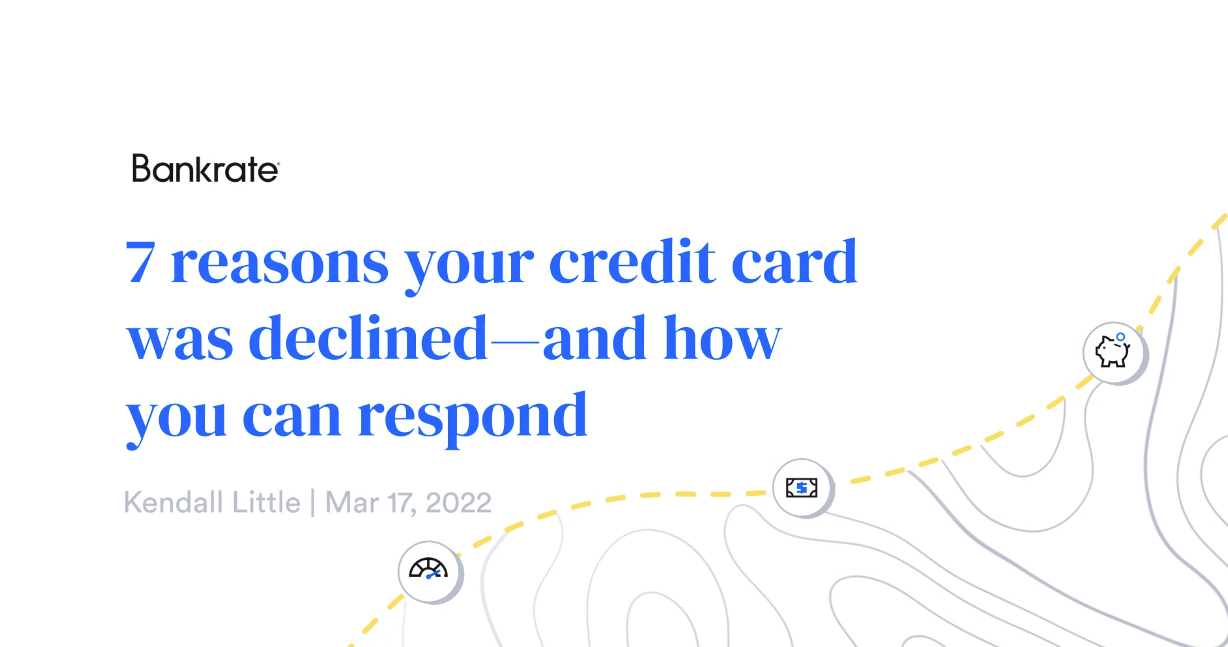 Bankrate

7 reasons your credit card was declined—and how you can respond

Kendall Little | Mar 17, 2022